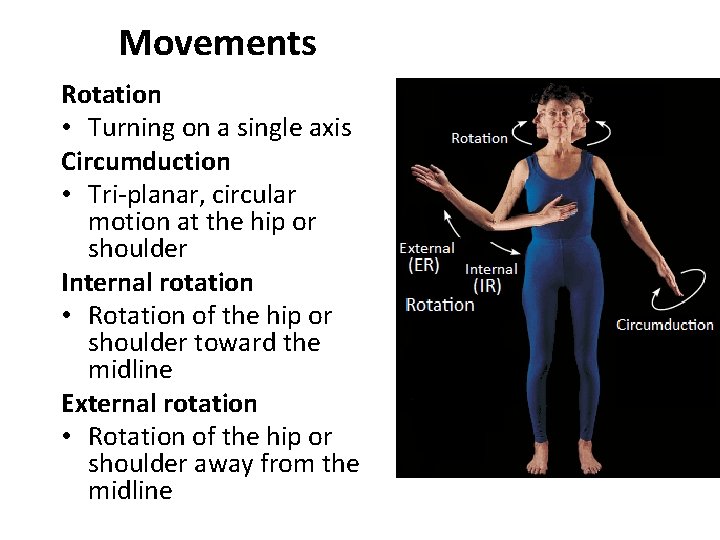 Movements

Rotation
• Turning on a single axis
Circumduction
• Tri-planar, circular motion at the hip or shoulder
Internal rotation
• Rotation of the hip or shoulder toward the midline
External rotation
• Rotation of the hip or shoulder away from the midline

Rotation
External (ER)
Internal (IR)
Rotation
Circumduction